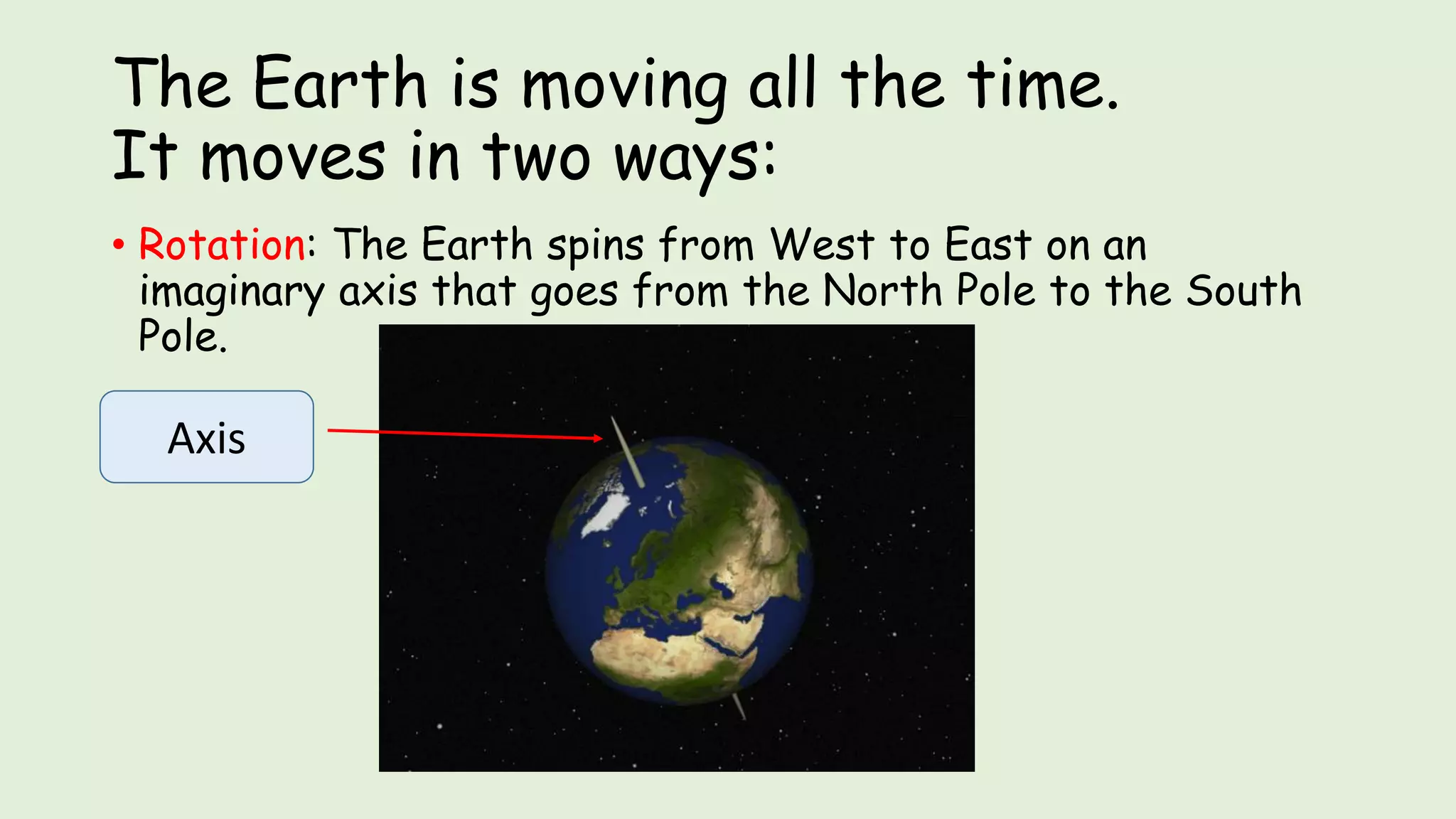 The Earth is moving all the time.
It moves in two ways:

• Rotation: The Earth spins from West to East on an imaginary axis that goes from the North Pole to the South Pole.

Axis